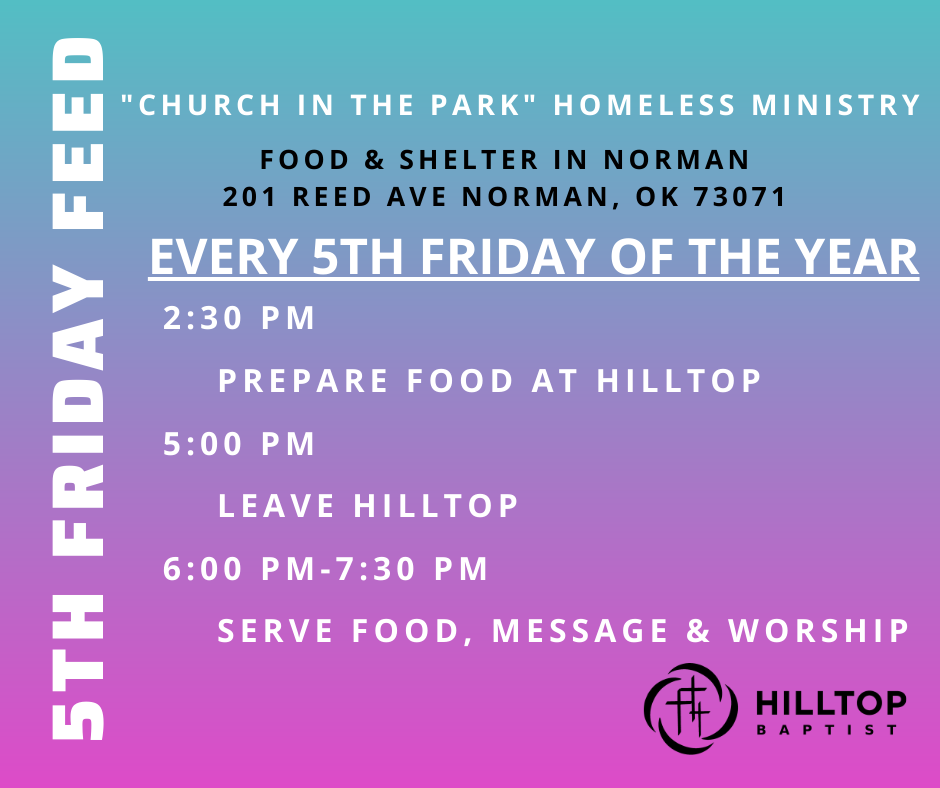 5TH FRIDAY FEED

"CHURCH IN THE PARK" HOMELESS MINISTRY

FOOD & SHELTER IN NORMAN
201 REED AVE NORMAN, OK 73071

EVERY 5TH FRIDAY OF THE YEAR

2:30 PM

PREPARE FOOD AT HILLTOP

5:00 PM

LEAVE HILLTOP

6:00 PM-7:30 PM

SERVE FOOD, MESSAGE & WORSHIP

HILLTOP
BAPTIST